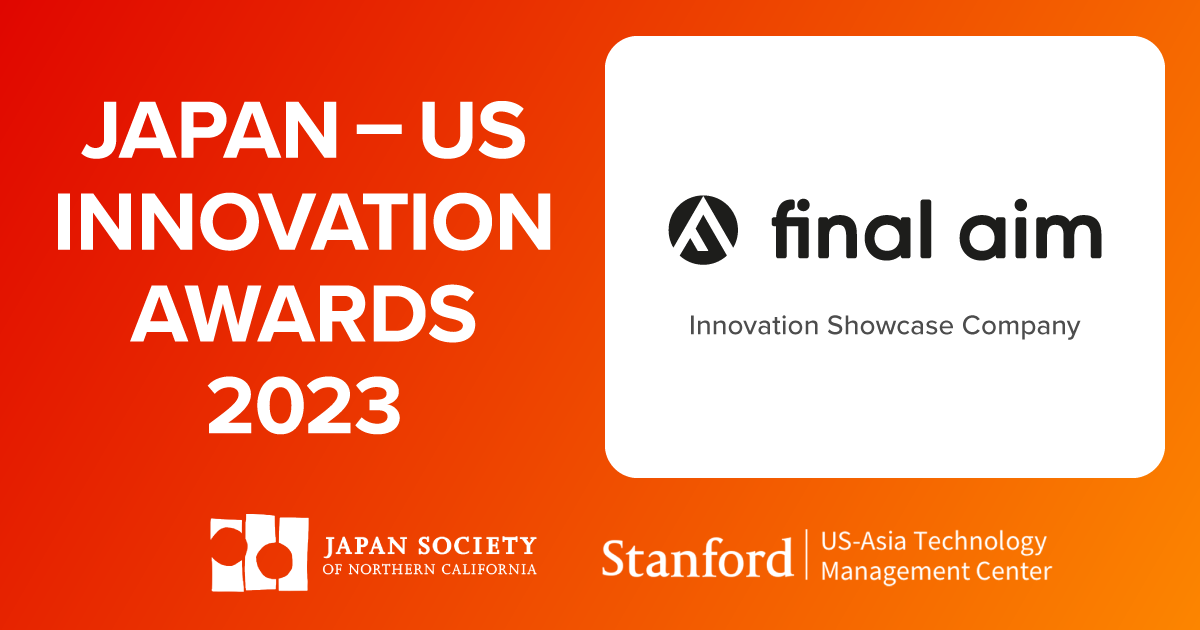 JAPAN – US INNOVATION AWARDS 2023

final aim

Innovation Showcase Company

JAPAN SOCIETY OF NORTHERN CALIFORNIA

Stanford | US-Asia Technology Management Center